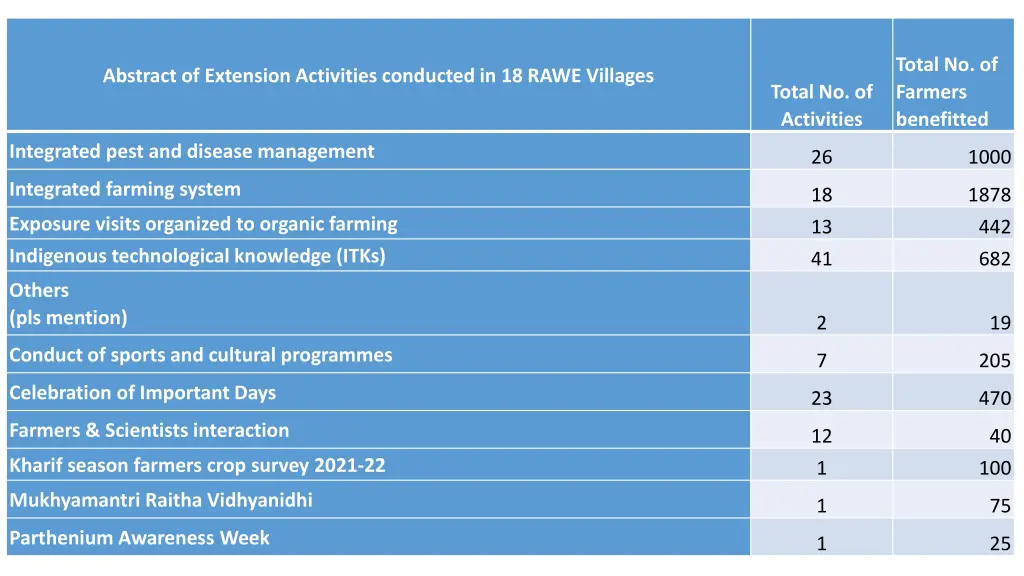 | Abstract of Extension Activities conducted in 18 RAWE Villages | Total No. of Activities | Total No. of Farmers benefitted |
|---|---|---|
| Integrated pest and disease management | 26 | 1000 |
| Integrated farming system | 18 | 1878 |
| Exposure visits organized to organic farming | 13 | 442 |
| Indigenous technological knowledge (ITKs) | 41 | 682 |
| Others (pls mention) | 2 | 19 |
| Conduct of sports and cultural programmes | 7 | 205 |
| Celebration of Important Days | 23 | 470 |
| Farmers & Scientists interaction | 12 | 40 |
| Kharif season farmers crop survey 2021-22 | 1 | 100 |
| Mukhyamantri Raitha Vidhyanidhi | 1 | 75 |
| Parthenium Awareness Week | 1 | 25 |